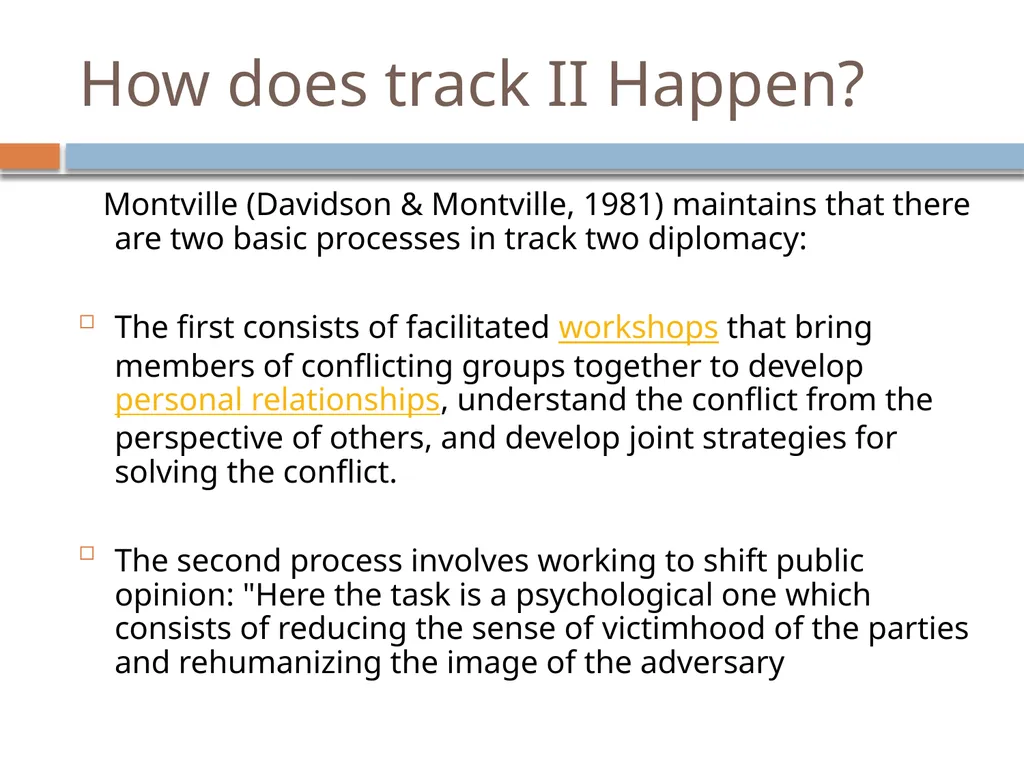 How does track II Happen?

Montville (Davidson & Montville, 1981) maintains that there are two basic processes in track two diplomacy:

The first consists of facilitated workshops that bring members of conflicting groups together to develop personal relationships, understand the conflict from the perspective of others, and develop joint strategies for solving the conflict.

The second process involves working to shift public opinion: "Here the task is a psychological one which consists of reducing the sense of victimhood of the parties and rehumanizing the image of the adversary